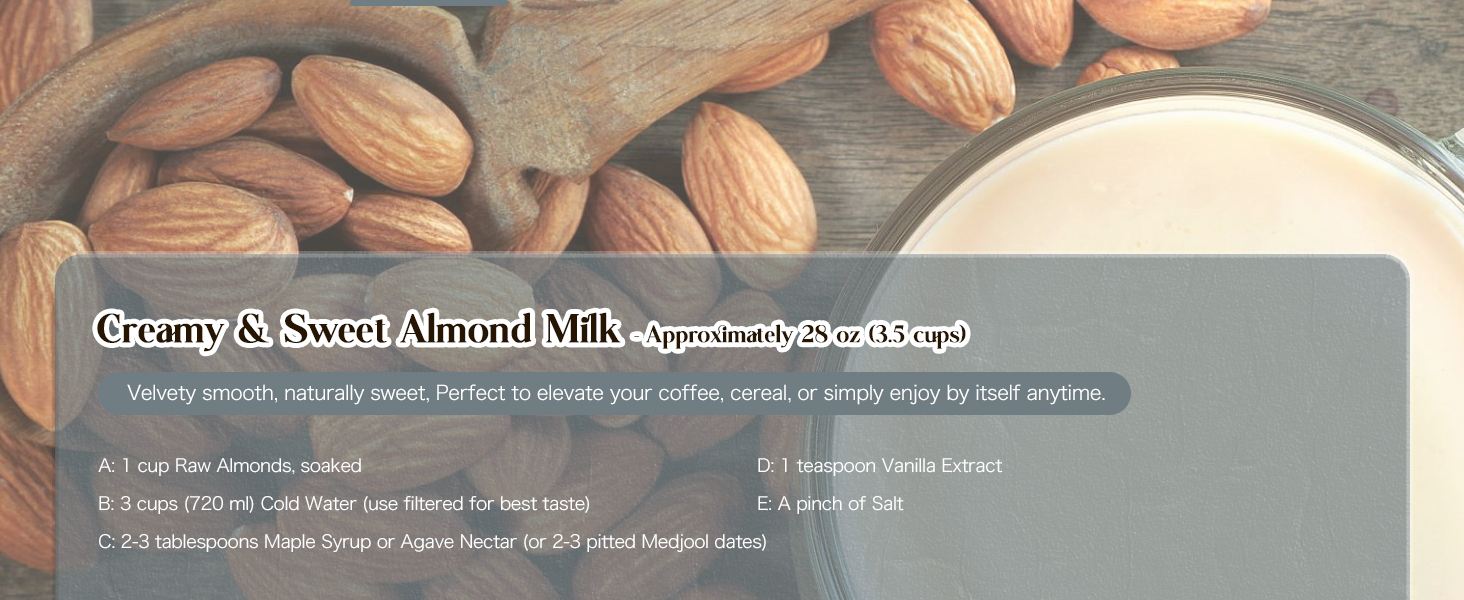 Creamy & Sweet Almond Milk - Approximately 28 oz (3.5 cups)

Velvety smooth, naturally sweet, Perfect to elevate your coffee, cereal, or simply enjoy by itself anytime.

A: 1 cup Raw Almonds, soaked

B: 3 cups (720 ml) Cold Water (use filtered for best taste)

C: 2-3 tablespoons Maple Syrup or Agave Nectar (or 2-3 pitted Medjool dates)

D: 1 teaspoon Vanilla Extract

E: A pinch of Salt